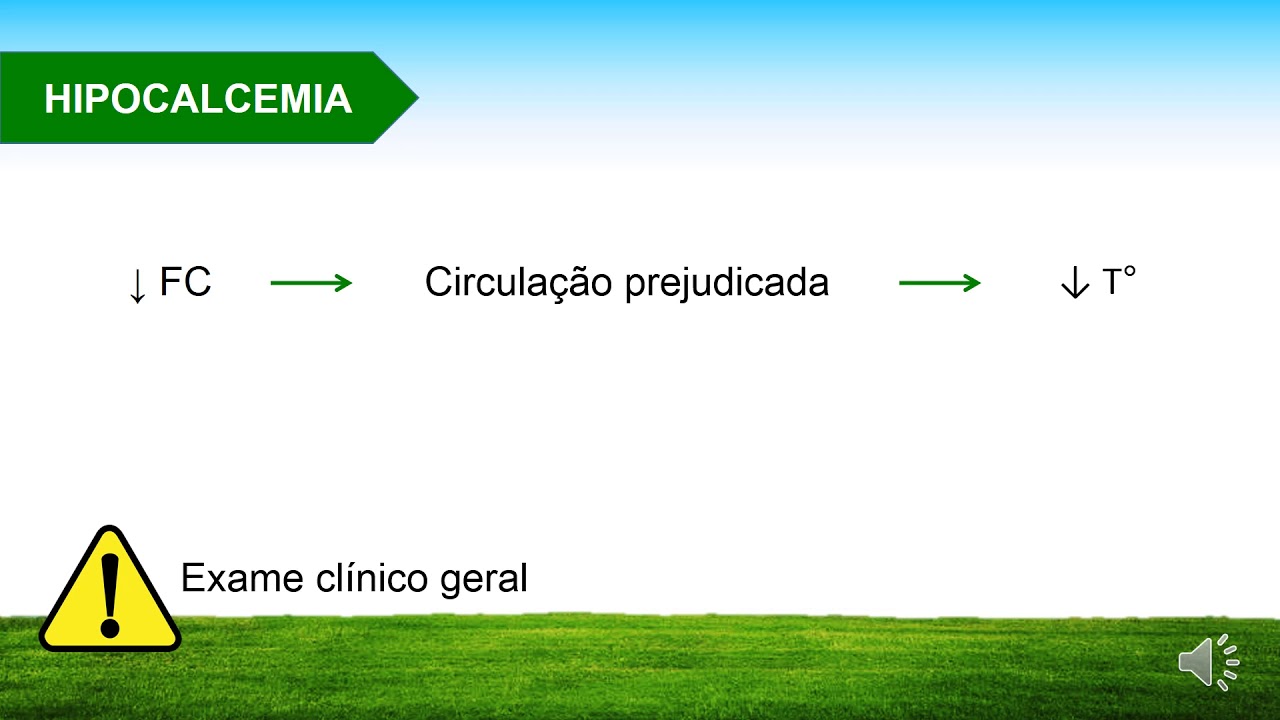 HIPOCALCEMIA

↓ FC ⟶ Circulação prejudicada ⟶ ↓ T°

Exame clínico geral